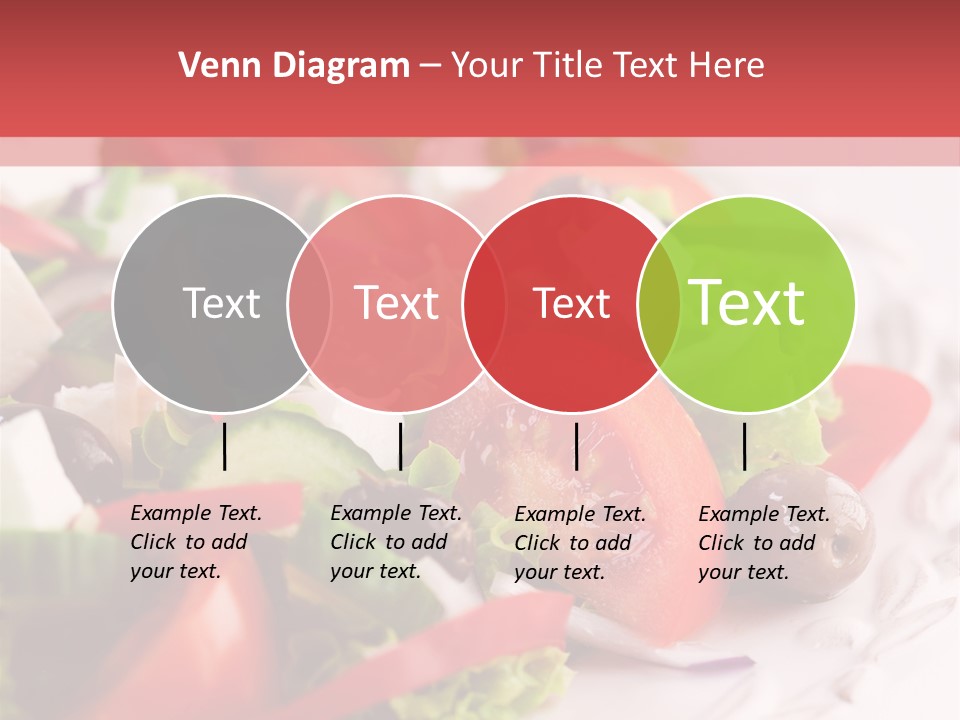 Venn Diagram – Your Title Text Here

Text

Text

Text

Text

Example Text. Click to add your text.

Example Text. Click to add your text.

Example Text. Click to add your text.

Example Text. Click to add your text.